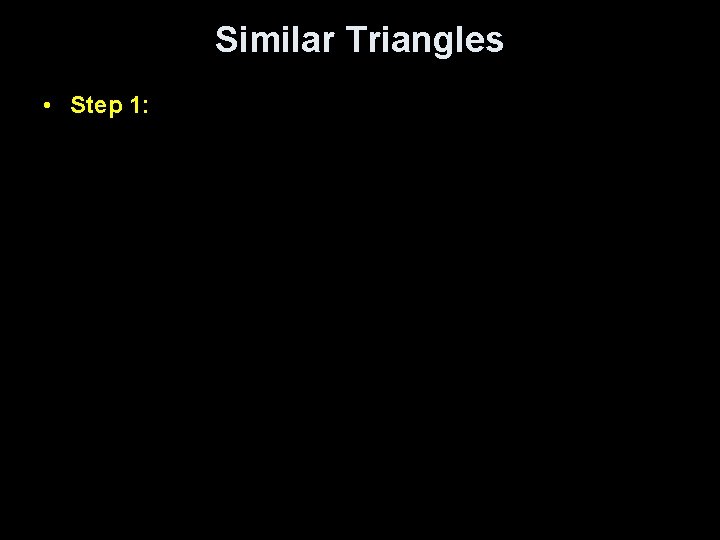 Similar Triangles

• Step 1: